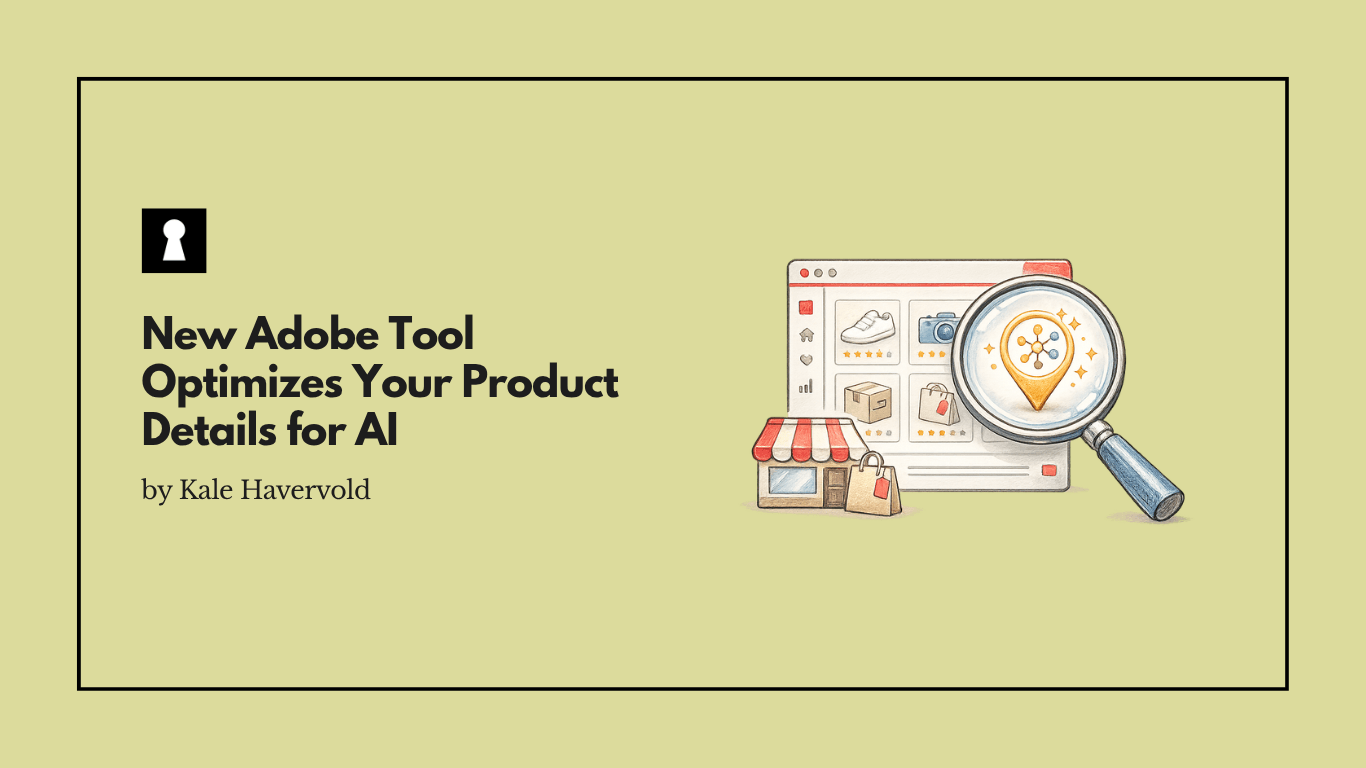 New Adobe Tool Optimizes Your Product Details for AI

by Kale Havervold